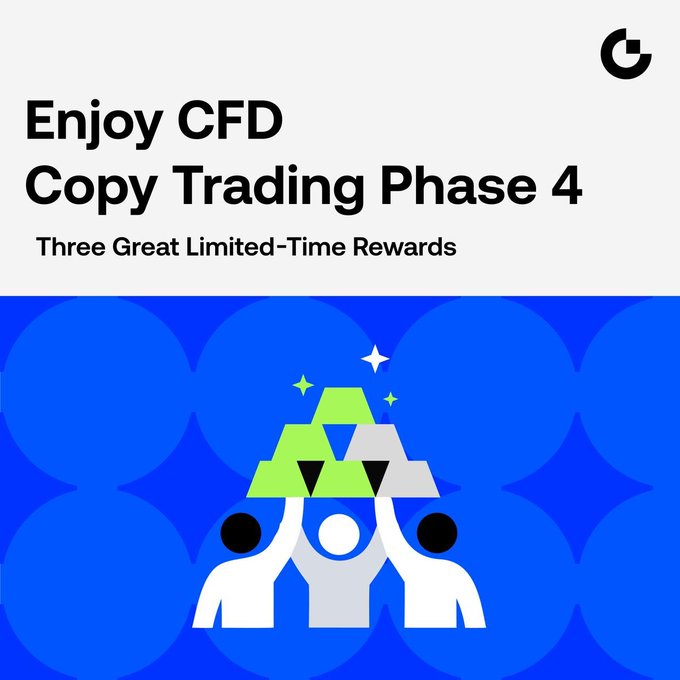 Enjoy CFD
Copy Trading Phase 4

Three Great Limited-Time Rewards